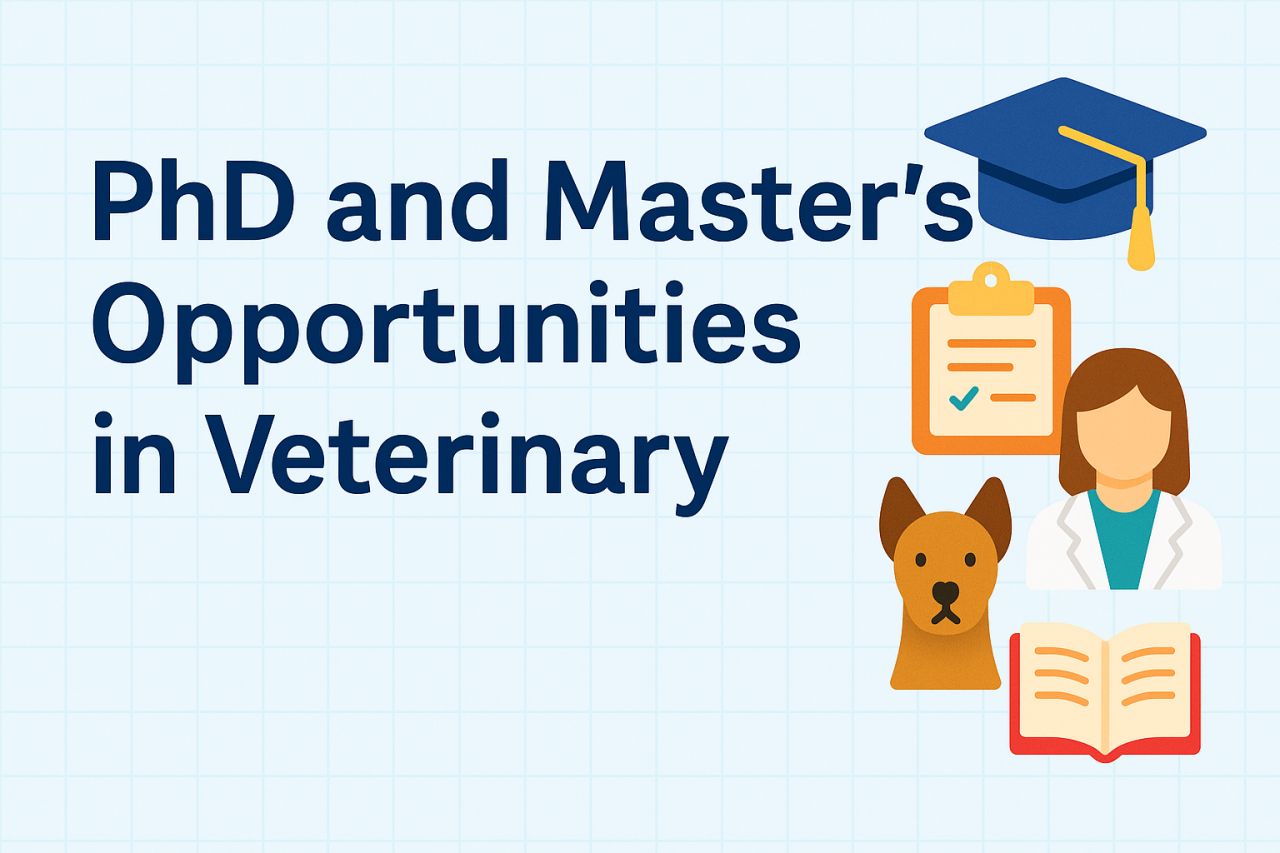 PhD and Master's Opportunities in Veterinary